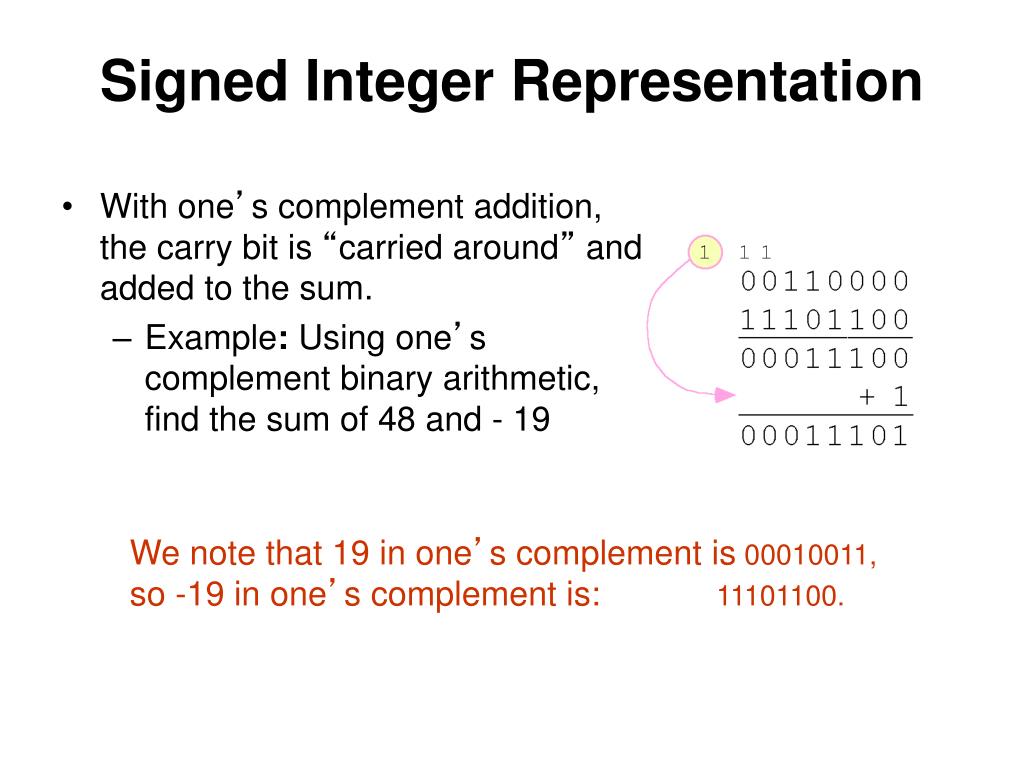 Signed Integer Representation

• With one’s complement addition, the carry bit is “carried around” and added to the sum.

– Example: Using one’s complement binary arithmetic, find the sum of 48 and - 19

1

1 1
00110000
11101100
00011100
+ 1
00011101

We note that 19 in one’s complement is 00010011, so -19 in one’s complement is: 11101100.